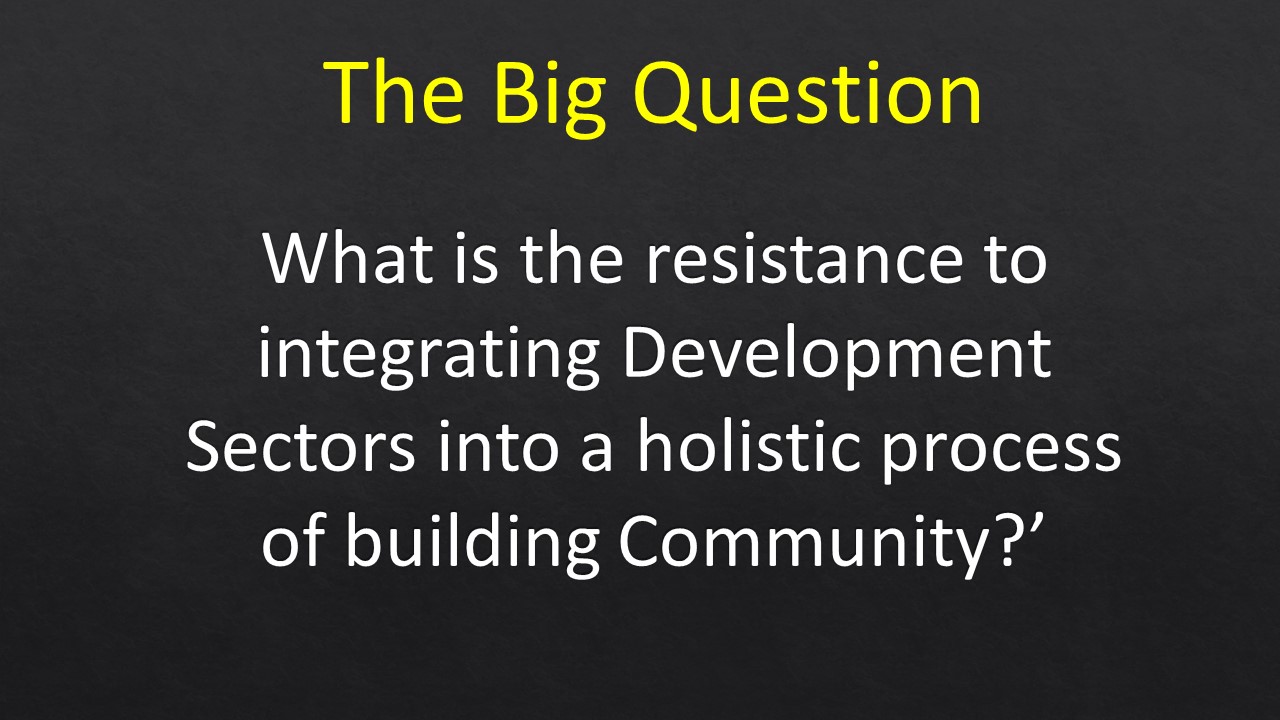 The Big Question

What is the resistance to integrating Development Sectors into a holistic process of building Community?’